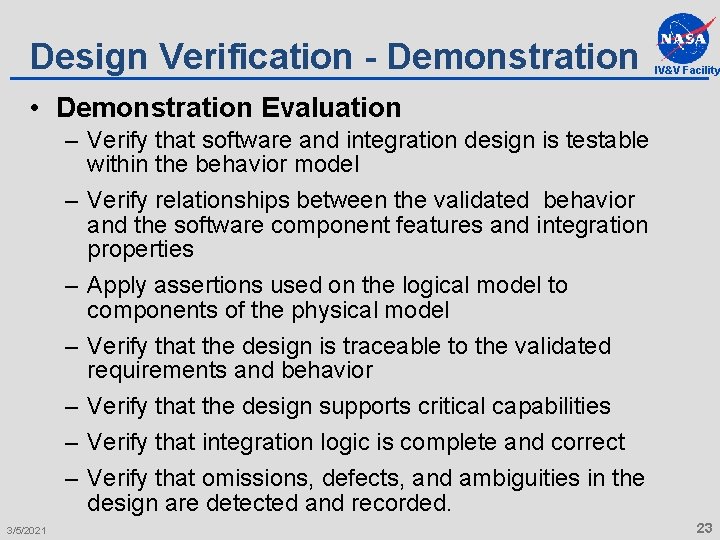 Design Verification - Demonstration

NASA
IV&V Facility

• Demonstration Evaluation
– Verify that software and integration design is testable within the behavior model
– Verify relationships between the validated behavior and the software component features and integration properties
– Apply assertions used on the logical model to components of the physical model
– Verify that the design is traceable to the validated requirements and behavior
– Verify that the design supports critical capabilities
– Verify that integration logic is complete and correct
– Verify that omissions, defects, and ambiguities in the design are detected and recorded.

3/5/2021

23